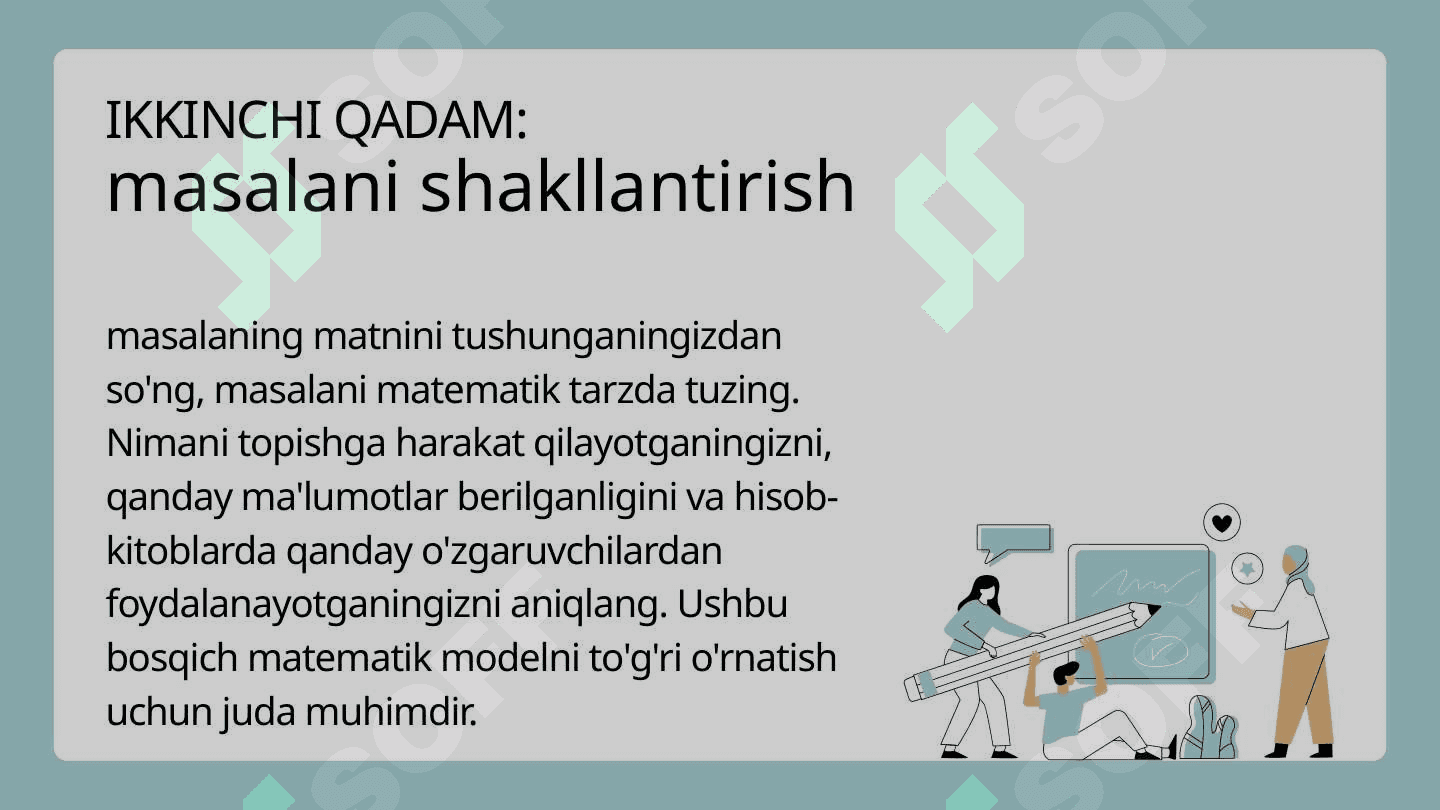 IKKINCHI QADAM:
masalani shakllantirish

masalaning matnini tushunganingizdan so'ng, masalani matematik tarzda tuzing. Nimani topishga harakat qilayotganingizni, qanday ma'lumotlar berilganligini va hisob-kitoblarda qanday o'zgaruvchilardan foydalanayotganingizni aniqlang. Ushbu bosqich matematik modelni to'g'ri o'rnatish uchun juda muhimdir.